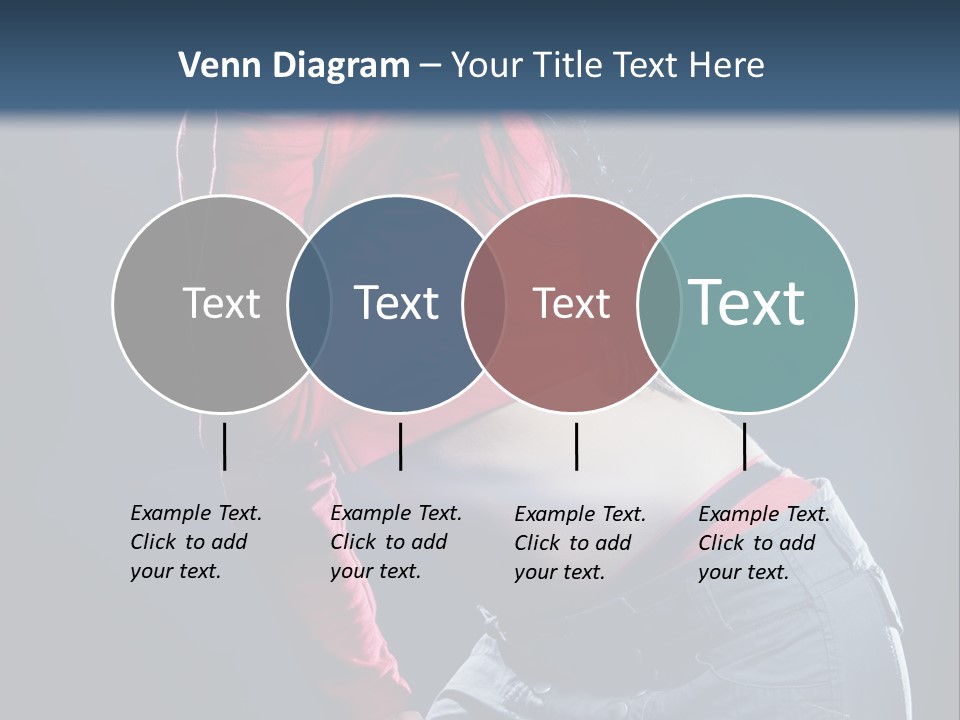 Venn Diagram – Your Title Text Here

Text

Text

Text

Text

Example Text. Click to add your text.

Example Text. Click to add your text.

Example Text. Click to add your text.

Example Text. Click to add your text.